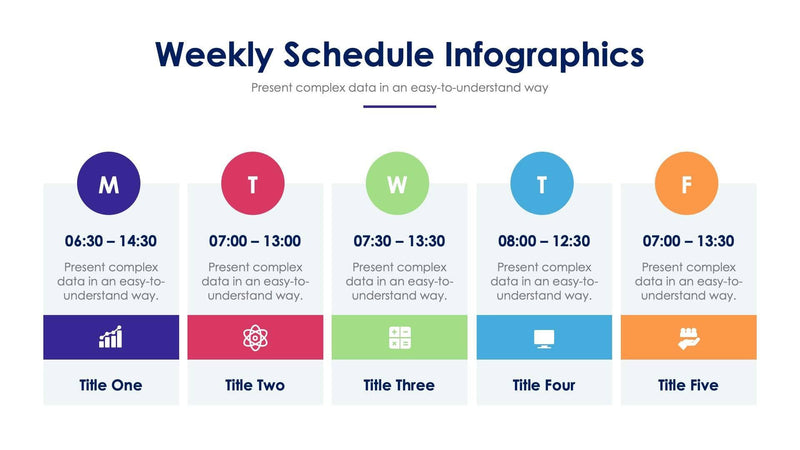 Weekly Schedule Infographics

Present complex data in an easy-to-understand way

M

06:30 – 14:30

Present complex data in an easy-to-understand way.

Title One

T

07:00 – 13:00

Present complex data in an easy-to-understand way.

Title Two

W

07:30 – 13:30

Present complex data in an easy-to-understand way.

Title Three

T

08:00 – 12:30

Present complex data in an easy-to-understand way.

Title Four

F

07:00 – 13:30

Present complex data in an easy-to-understand way.

Title Five